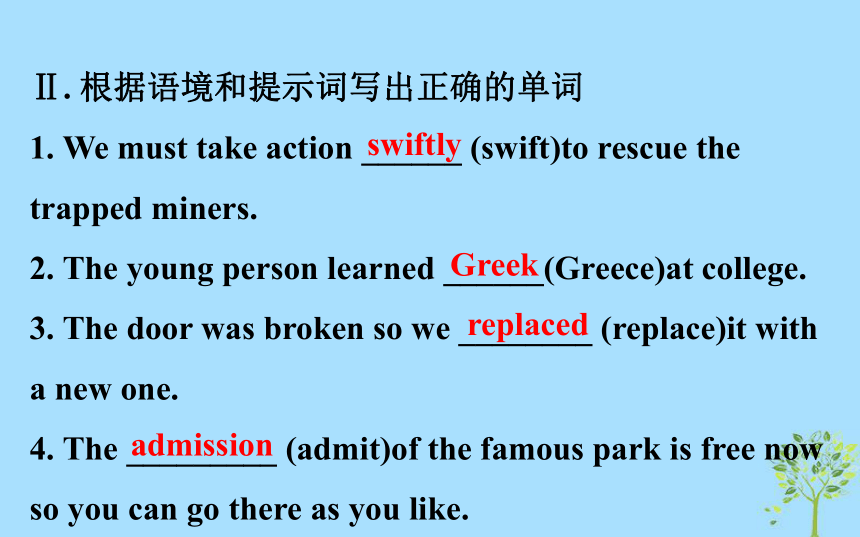 Ⅱ. 根据语境和提示词写出正确的单词

1. We must take action swiftly (swift)to rescue the trapped miners.

2. The young person learned Greek (Greece)at college.

3. The door was broken so we replaced (replace)it with a new one.

4. The admission (admit)of the famous park is free now so you can go there as you like.